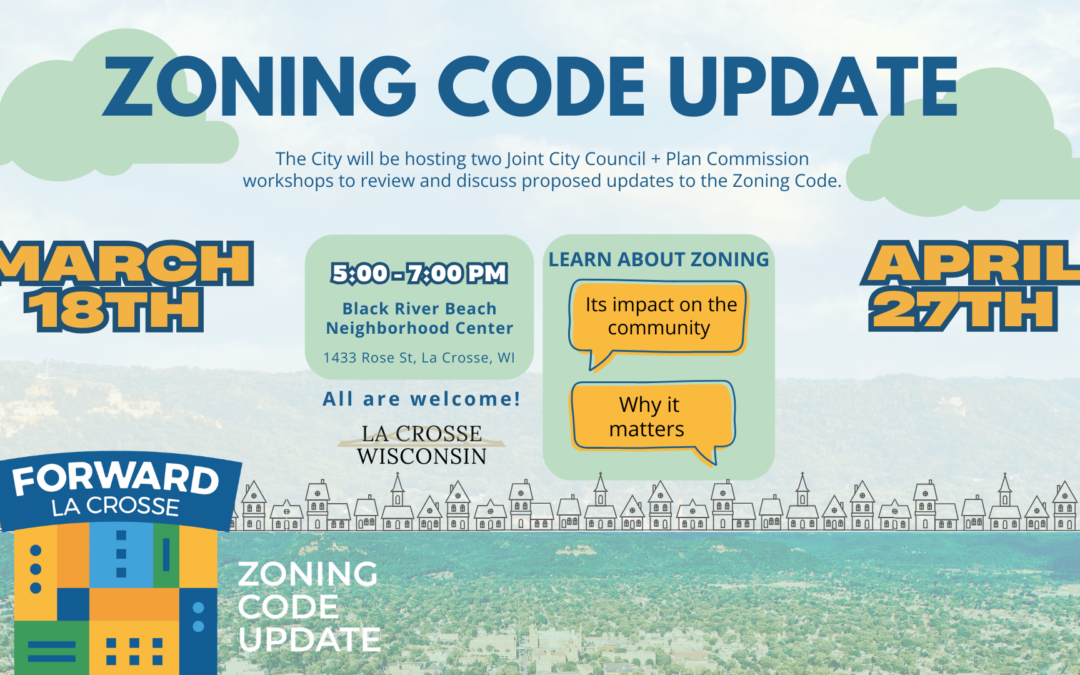 ZONING CODE UPDATE

The City will be hosting two Joint City Council + Plan Commission workshops to review and discuss proposed updates to the Zoning Code.

MARCH 18TH

5:00 - 7:00 PM
Black River Beach Neighborhood Center
1433 Rose St, La Crosse, WI

All are welcome!

LA CROSSE WISCONSIN

LEARN ABOUT ZONING

Its impact on the community

Why it matters

APRIL 27TH

FORWARD LA CROSSE

ZONING CODE UPDATE